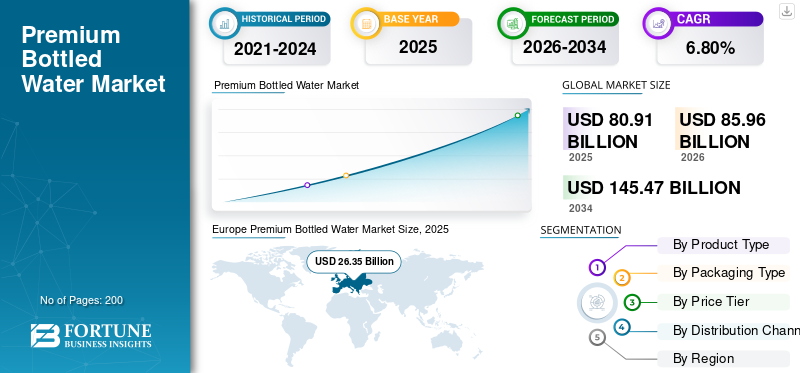 Premium Bottled Water Market

No of Pages: 200

FORTUNE BUSINESS INSIGHTS

HISTORICAL PERIOD
2021-2024

BASE YEAR
2025

FORECAST PERIOD
2026-2034

CAGR
6.80%

Premium Bottled Water Market

GLOBAL MARKET SIZE

USD 80.91 BILLION
2025

USD 85.96 BILLION
2026

USD 145.47 BILLION
2034

Europe Premium Bottled Water Market Size, 2025

USD 26.35 Billion

SEGMENTATION

1 By Product Type
2 By Packaging Type
3 By Price Tier
4 By Distribution Chann
5 By Region